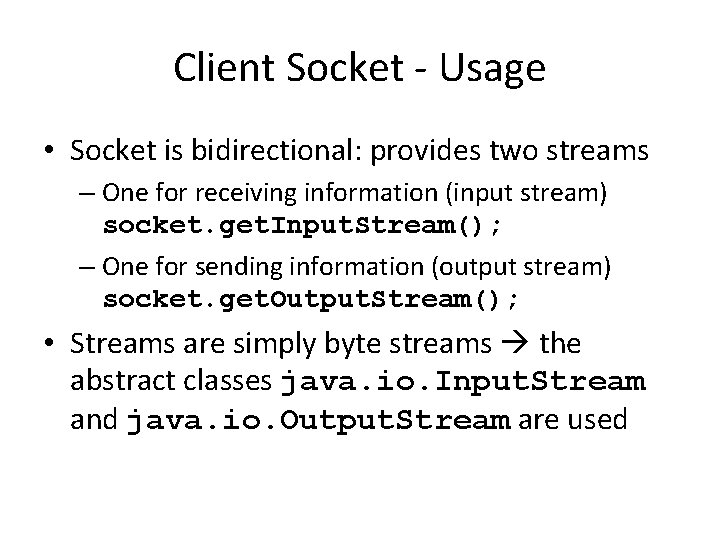 Client Socket - Usage

• Socket is bidirectional: provides two streams
– One for receiving information (input stream) socket.getInputStream();
– One for sending information (output stream) socket.getOutputStream();

• Streams are simply byte streams → the abstract classes java.io.InputStream and java.io.OutputStream are used